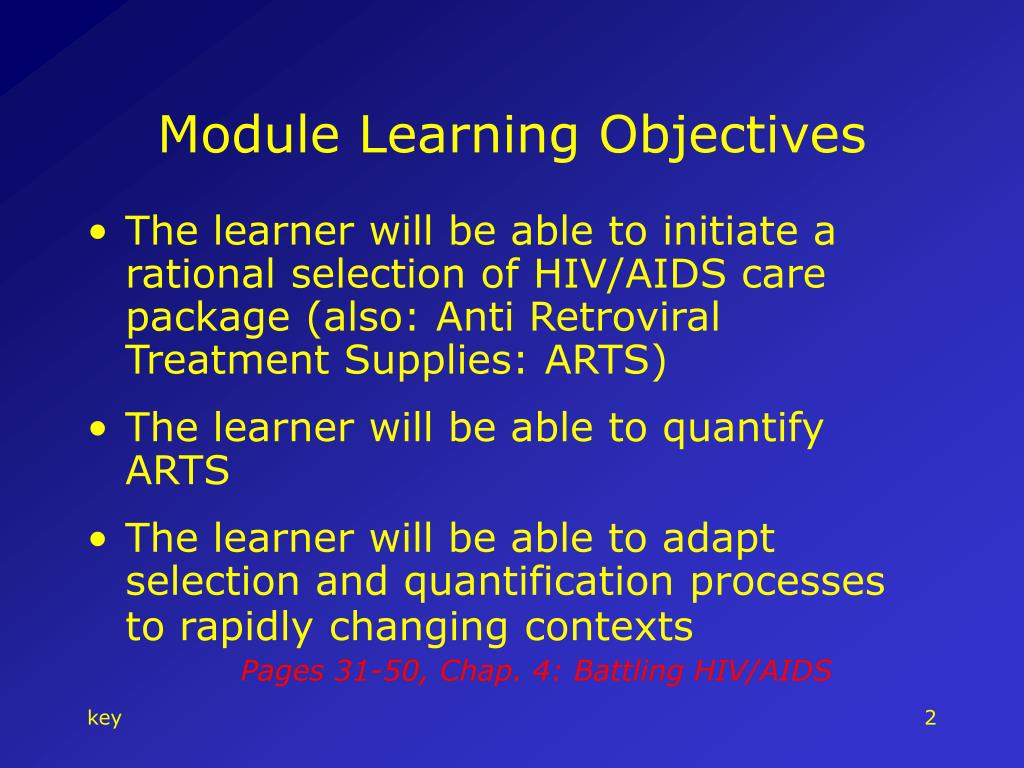 Module Learning Objectives

• The learner will be able to initiate a rational selection of HIV/AIDS care package (also: Anti Retroviral Treatment Supplies: ARTS)

• The learner will be able to quantify ARTS

• The learner will be able to adapt selection and quantification processes to rapidly changing contexts

Pages 31-50, Chap. 4: Battling HIV/AIDS

key

2